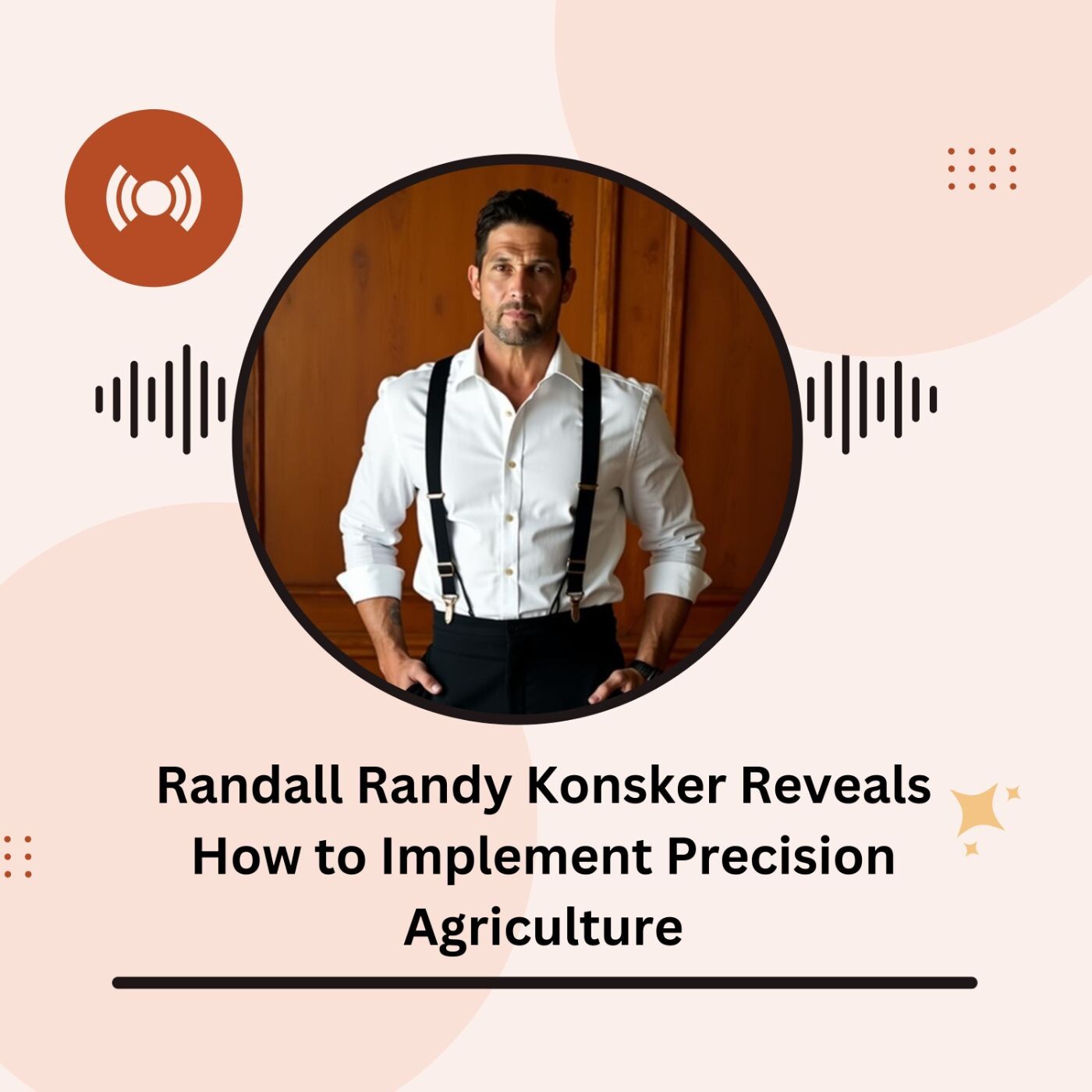 Randall Randy Konsker Reveals How to Implement Precision Agriculture